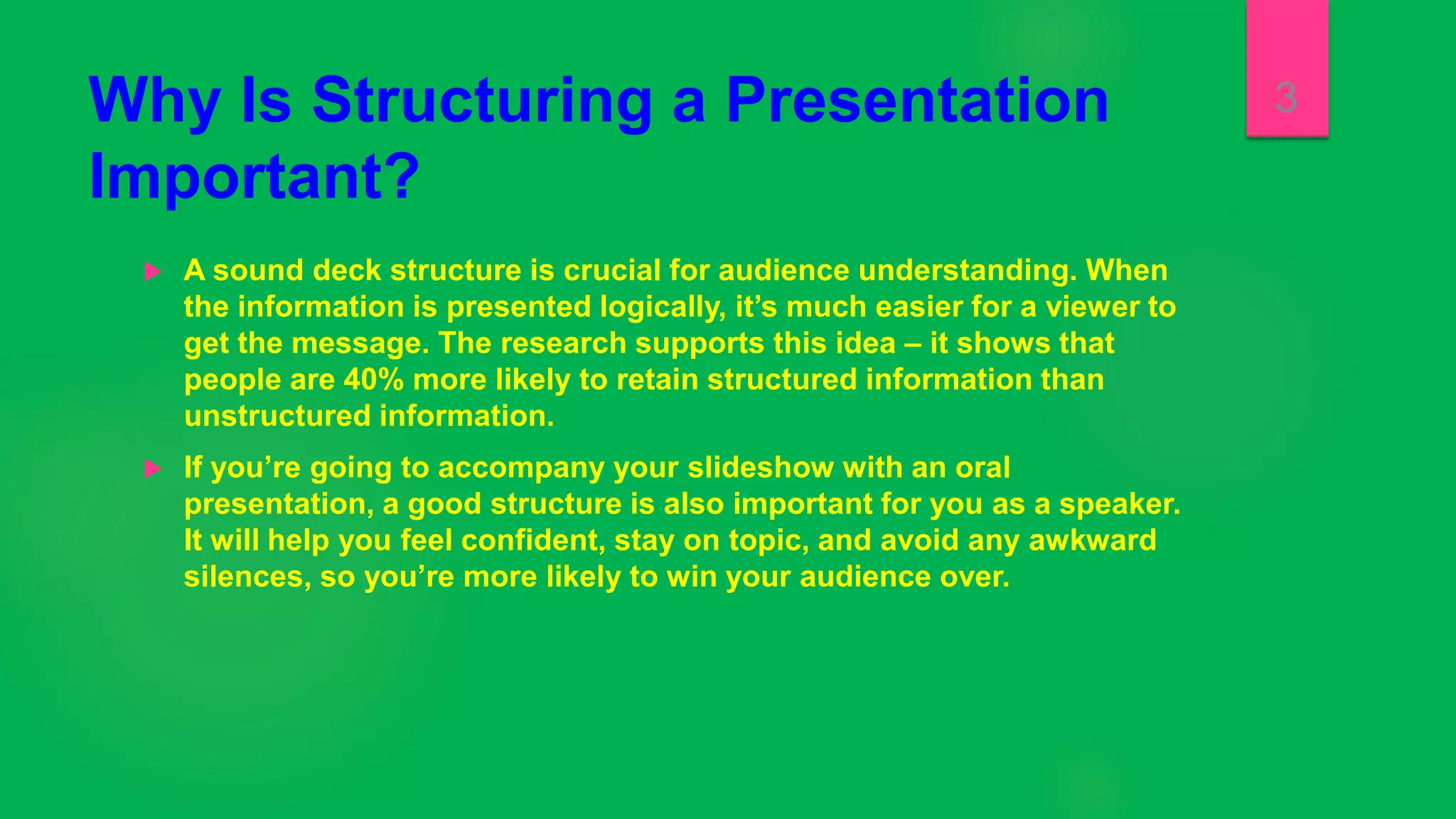 Why Is Structuring a Presentation Important?

3

A sound deck structure is crucial for audience understanding. When the information is presented logically, it’s much easier for a viewer to get the message. The research supports this idea – it shows that people are 40% more likely to retain structured information than unstructured information.

If you’re going to accompany your slideshow with an oral presentation, a good structure is also important for you as a speaker. It will help you feel confident, stay on topic, and avoid any awkward silences, so you’re more likely to win your audience over.